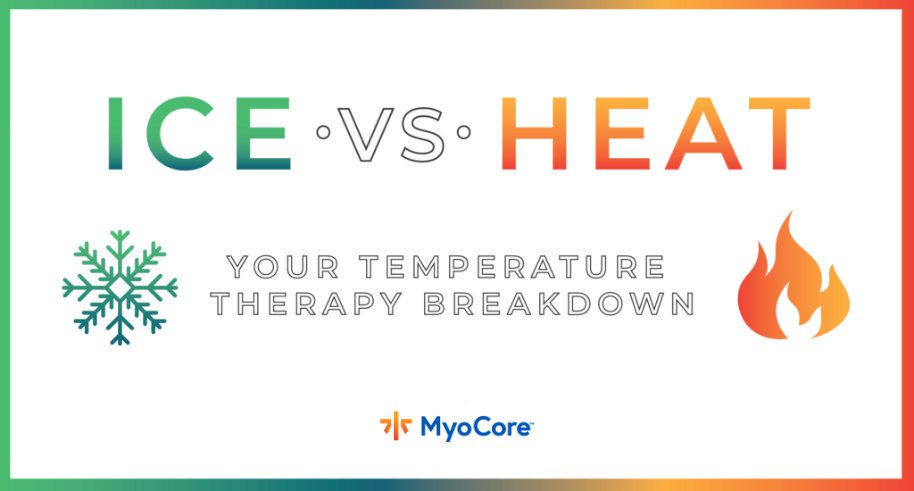 ICE ·VS· HEAT

YOUR TEMPERATURE THERAPY BREAKDOWN

MyoCore™